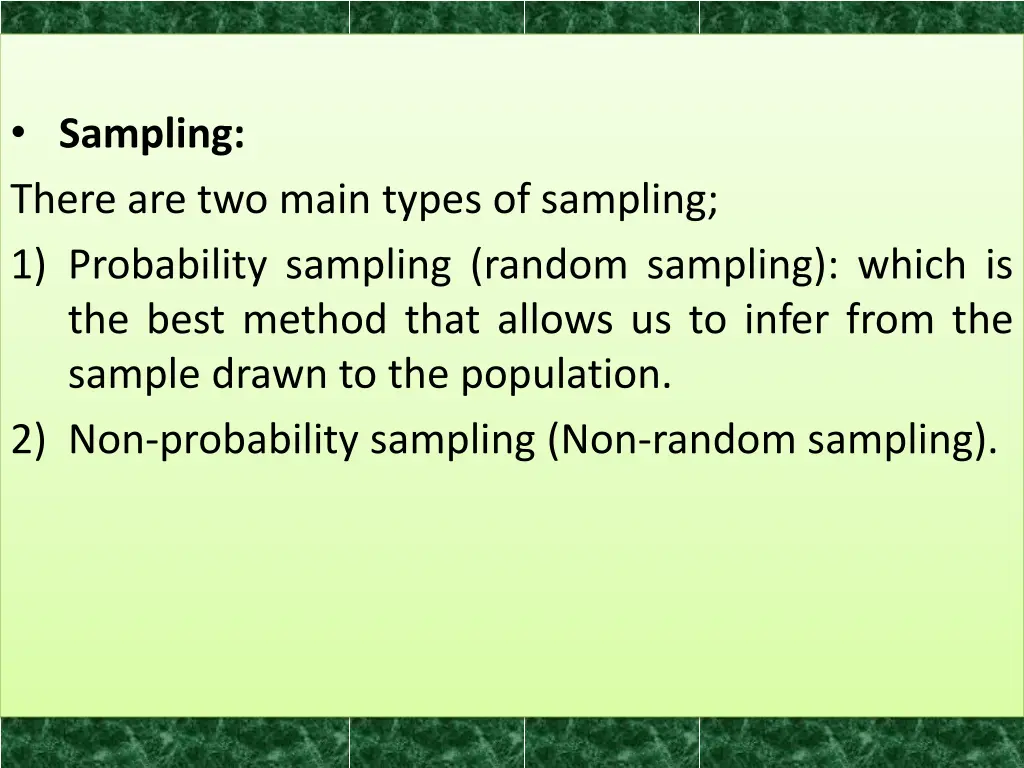 • Sampling:

There are two main types of sampling;

1) Probability sampling (random sampling): which is the best method that allows us to infer from the sample drawn to the population.

2) Non-probability sampling (Non-random sampling).